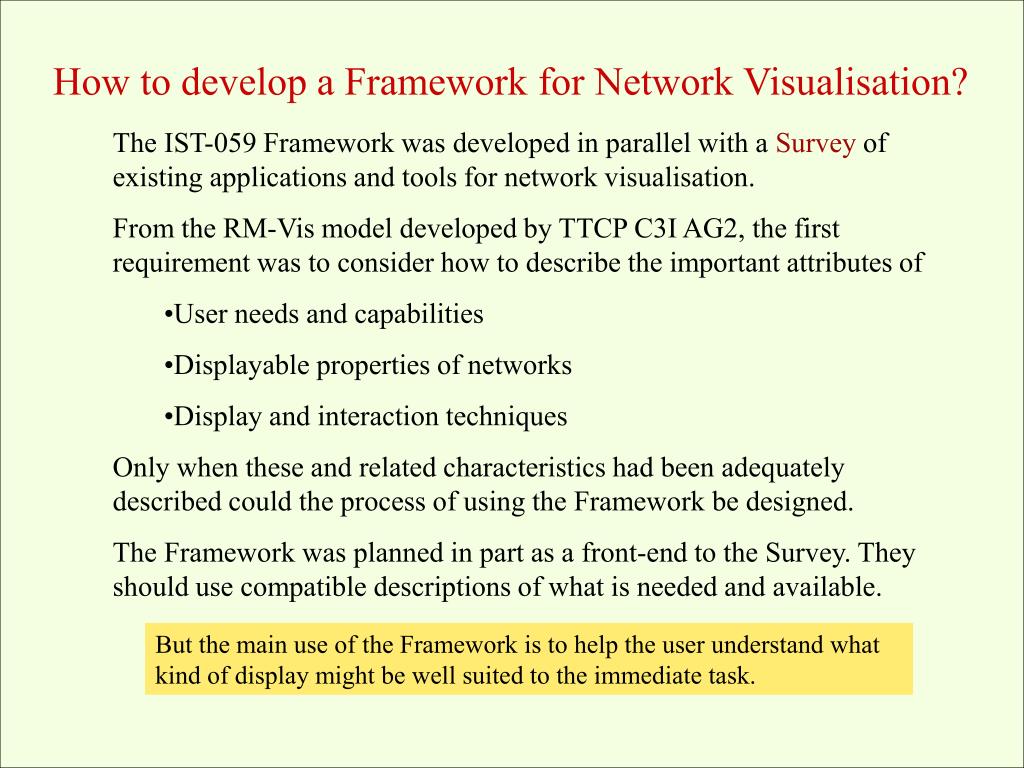 How to develop a Framework for Network Visualisation?

The IST-059 Framework was developed in parallel with a Survey of existing applications and tools for network visualisation.

From the RM-Vis model developed by TTCP C3I AG2, the first requirement was to consider how to describe the important attributes of

•User needs and capabilities

•Displayable properties of networks

•Display and interaction techniques

Only when these and related characteristics had been adequately described could the process of using the Framework be designed.

The Framework was planned in part as a front-end to the Survey. They should use compatible descriptions of what is needed and available.

But the main use of the Framework is to help the user understand what kind of display might be well suited to the immediate task.